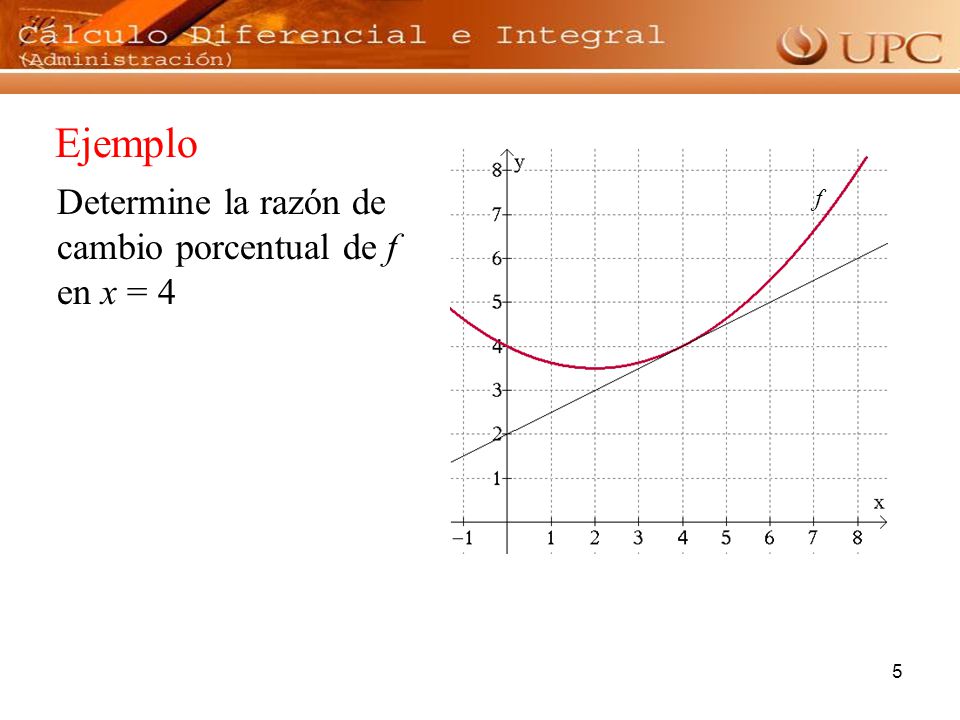 Cálculo Diferencial e Integral
(Administración)

UPC

Ejemplo

Determine la razón de cambio porcentual de $f$ en $x = 4$

y
8
7
6
5
4
3
2
1
$f$
x
−1 1 2 3 4 5 6 7 8

5